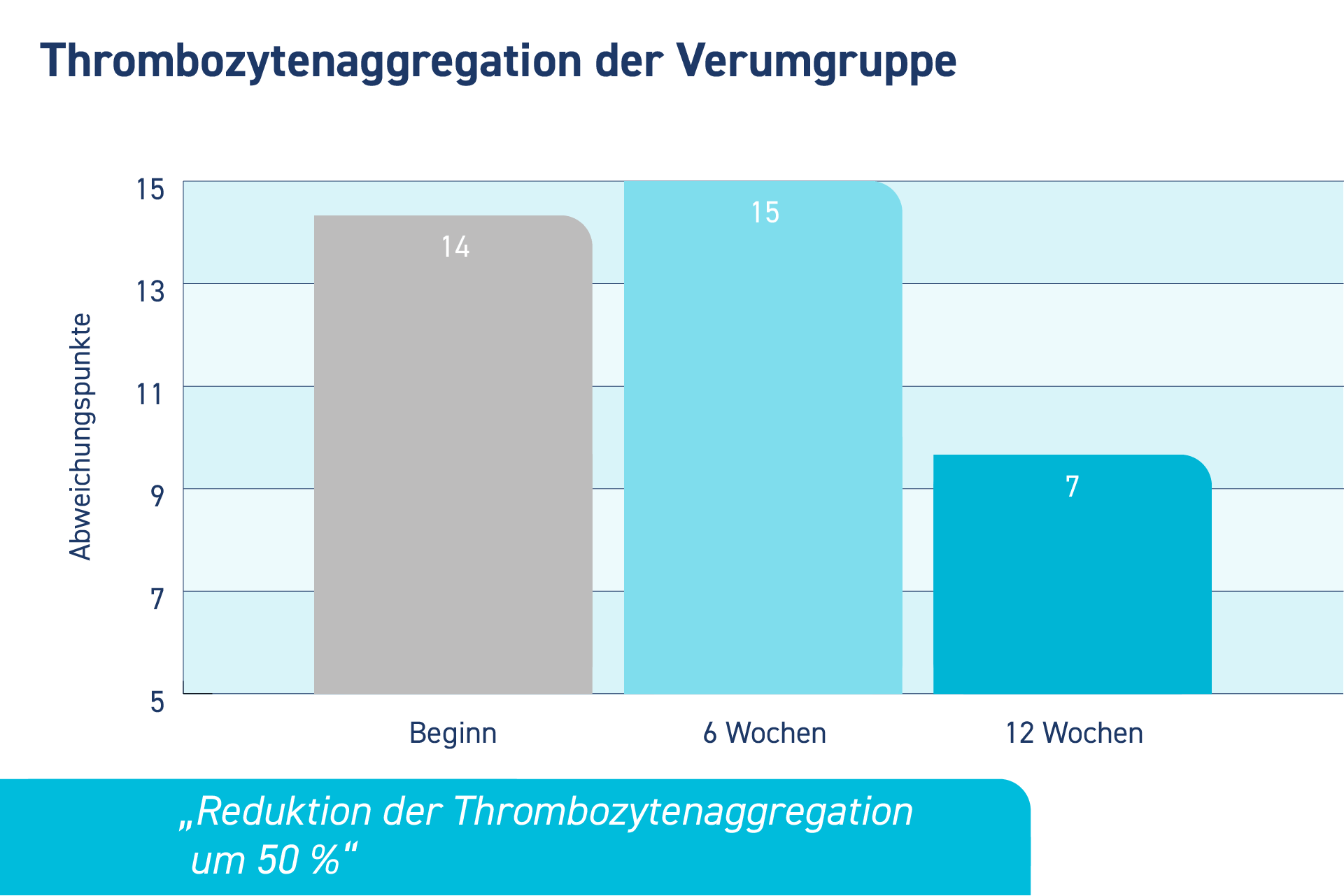 Thrombozytenaggregation der Verumgruppe

Abweichungspunkte

15
13
11
9
7
5

14
15
7

Beginn
6 Wochen
12 Wochen

„Reduktion der Thrombozytenaggregation um 50 %“